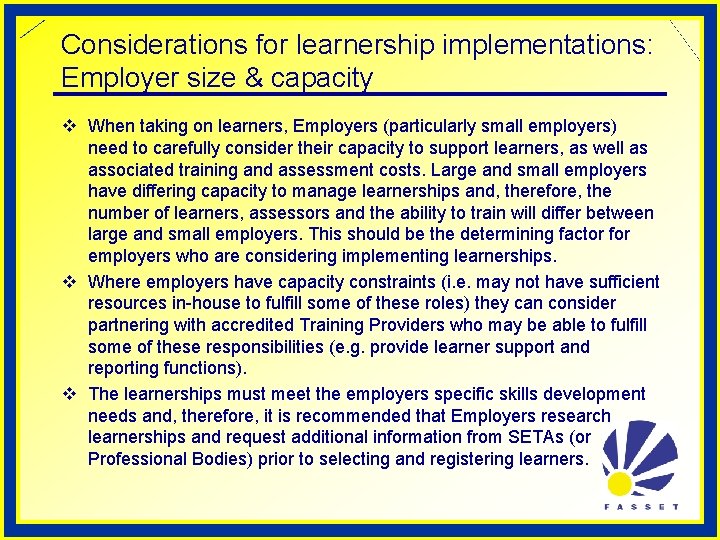 Considerations for learnership implementations: Employer size & capacity

❖ When taking on learners, Employers (particularly small employers) need to carefully consider their capacity to support learners, as well as associated training and assessment costs. Large and small employers have differing capacity to manage learnerships and, therefore, the number of learners, assessors and the ability to train will differ between large and small employers. This should be the determining factor for employers who are considering implementing learnerships.

❖ Where employers have capacity constraints (i.e. may not have sufficient resources in-house to fulfill some of these roles) they can consider partnering with accredited Training Providers who may be able to fulfill some of these responsibilities (e.g. provide learner support and reporting functions).

❖ The learnerships must meet the employers specific skills development needs and, therefore, it is recommended that Employers research learnerships and request additional information from SETAs (or Professional Bodies) prior to selecting and registering learners.

FASSET